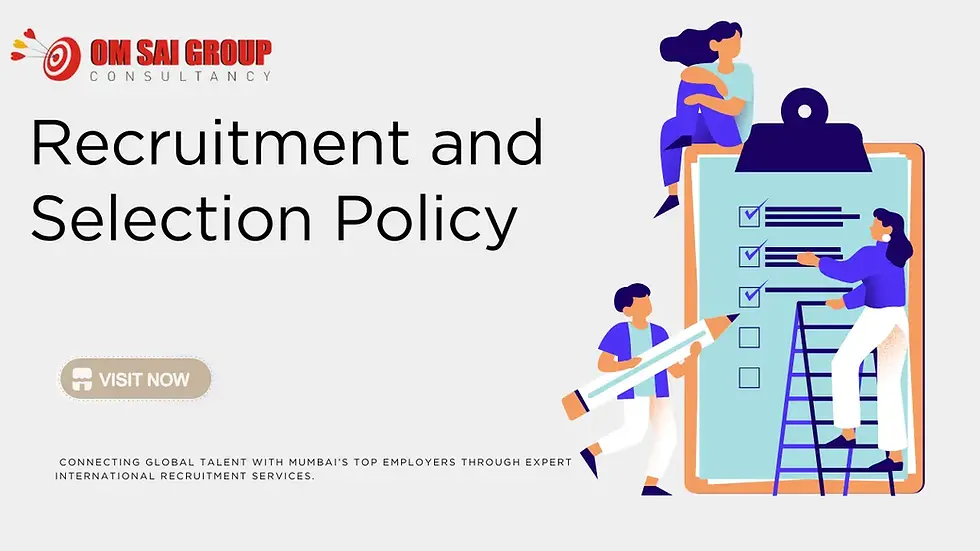 OM SAI GROUP
CONSULTANCY

Recruitment and Selection Policy

VISIT NOW

CONNECTING GLOBAL TALENT WITH MUMBAI'S TOP EMPLOYERS THROUGH EXPERT INTERNATIONAL RECRUITMENT SERVICES.